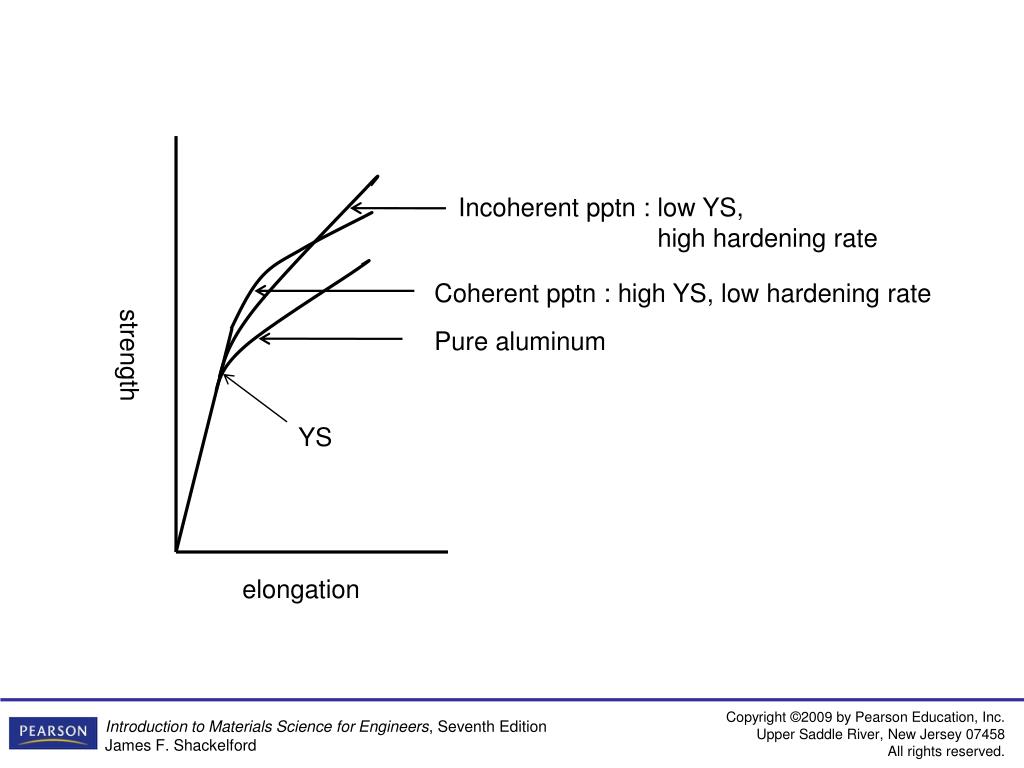 Incoherent pptn : low YS,
high hardening rate

Coherent pptn : high YS, low hardening rate

Pure aluminum

strength

YS

elongation

PEARSON

Introduction to Materials Science for Engineers, Seventh Edition
James F. Shackelford

Copyright ©2009 by Pearson Education, Inc.
Upper Saddle River, New Jersey 07458
All rights reserved.